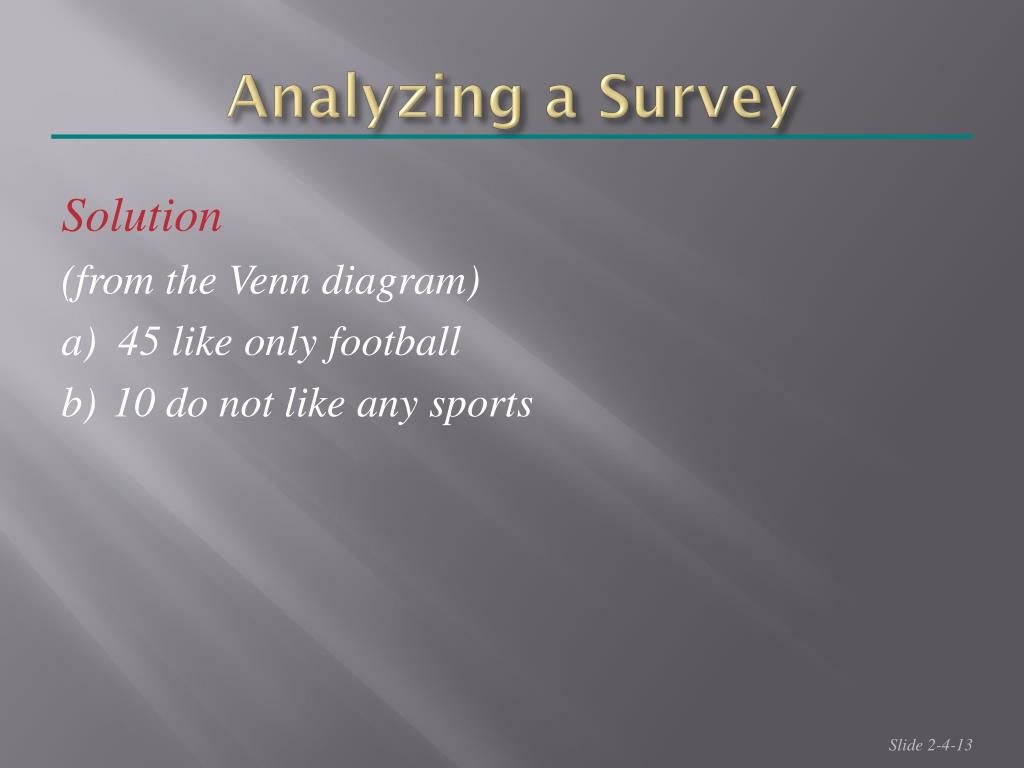 Analyzing a Survey

Solution

(from the Venn diagram)

a) 45 like only football

b) 10 do not like any sports

Slide 2-4-13